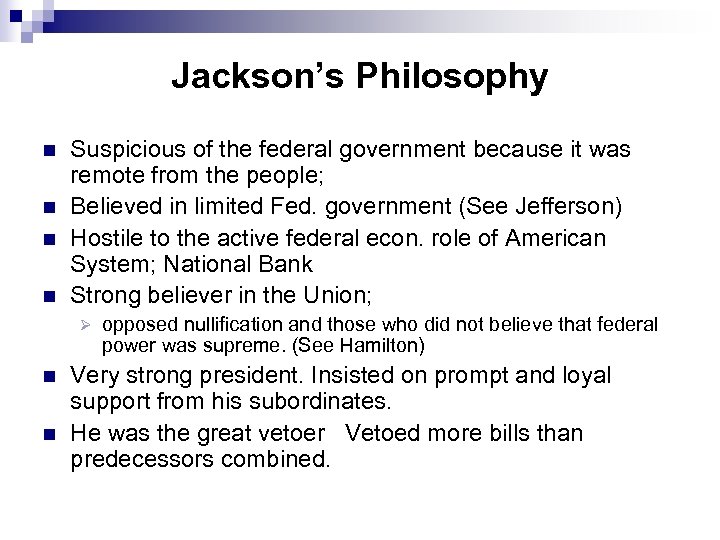 Jackson's Philosophy

Suspicious of the federal government because it was remote from the people;

Believed in limited Fed. government (See Jefferson)

Hostile to the active federal econ. role of American System; National Bank

Strong believer in the Union;

opposed nullification and those who did not believe that federal power was supreme. (See Hamilton)

Very strong president. Insisted on prompt and loyal support from his subordinates.

He was the great vetoer Vetoed more bills than predecessors combined.